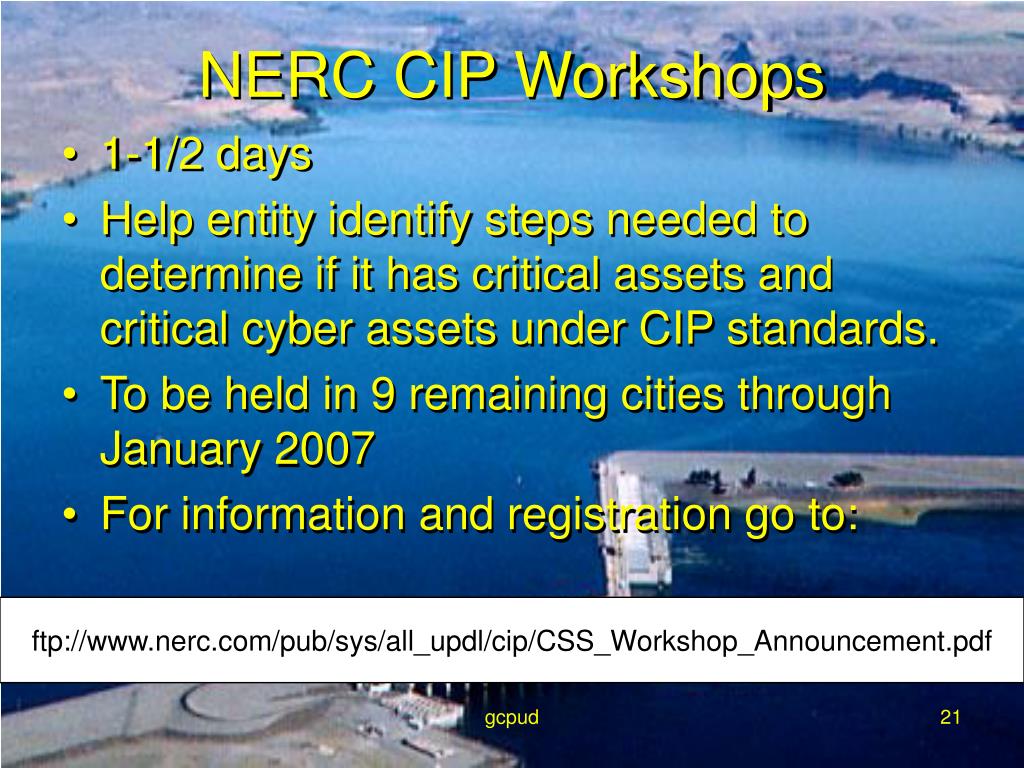 NERC CIP Workshops

• 1-1/2 days
• Help entity identify steps needed to determine if it has critical assets and critical cyber assets under CIP standards.
• To be held in 9 remaining cities through January 2007
• For information and registration go to:

ftp://www.nerc.com/pub/sys/all_updl/cip/CSS_Workshop_Announcement.pdf

gcpud

21